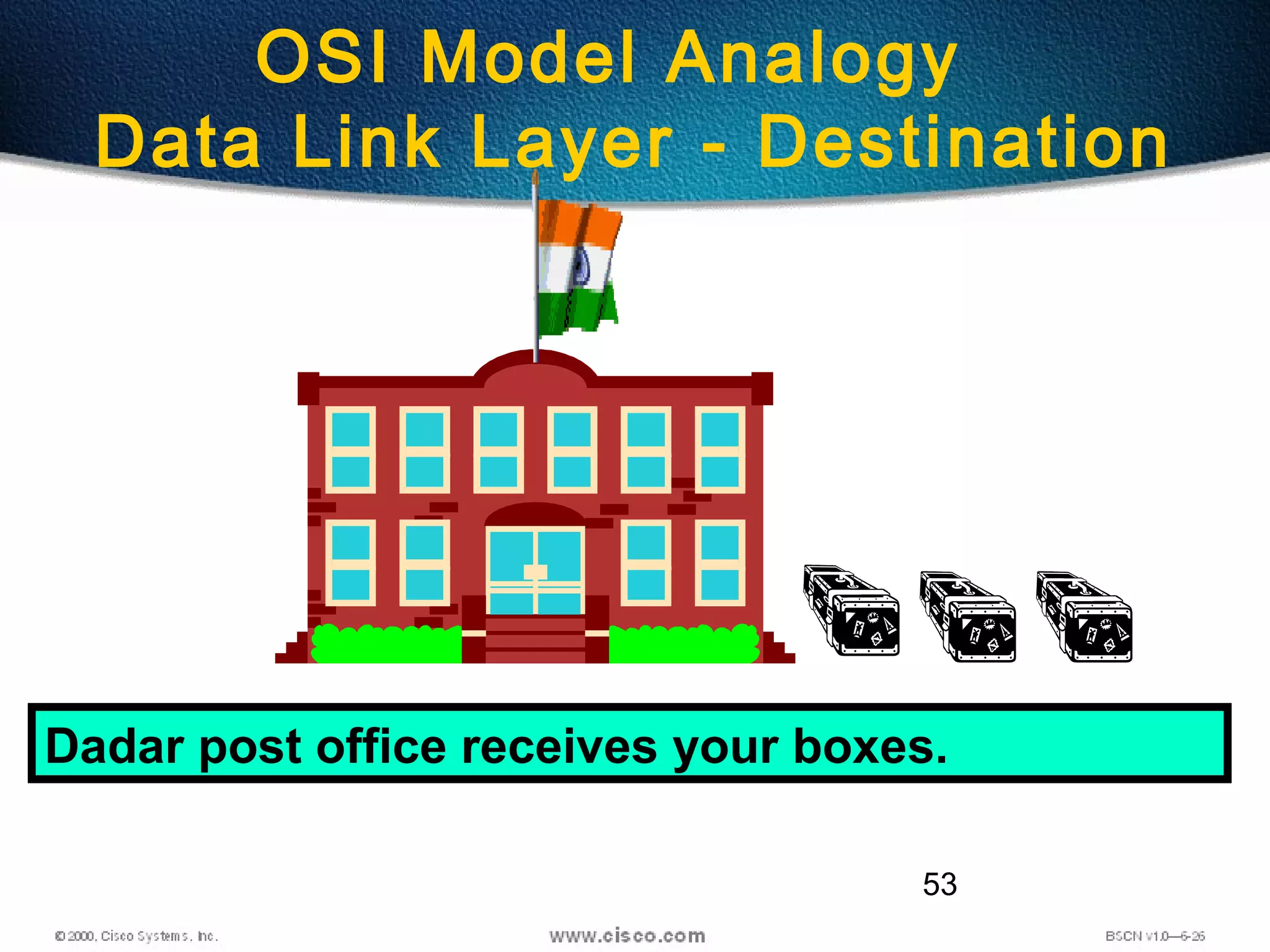 OSI Model Analogy
Data Link Layer - Destination

Dadar post office receives your boxes.

53

© 2000, Cisco Systems, Inc.

www.cisco.com

BSCN v1.0—6-26